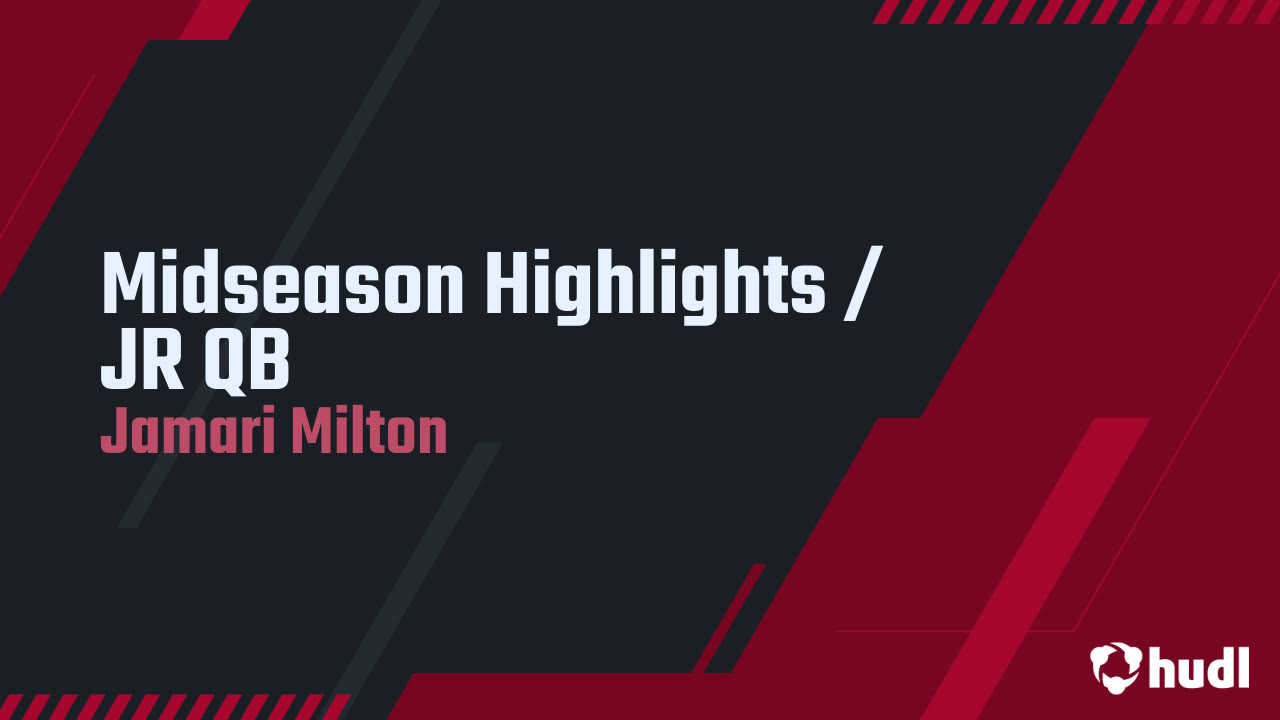 Midseason Highlights / JR QB
Jamari Milton

hudl